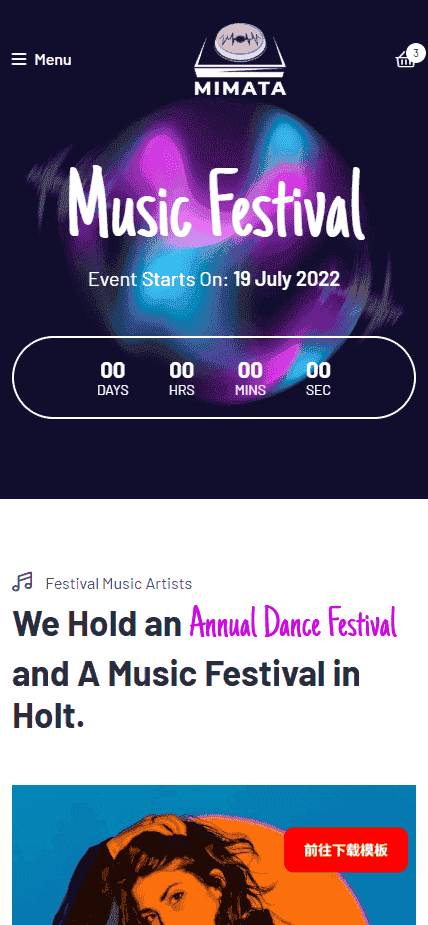 Menu

MIMATA

3

Music Festival

Event Starts On: 19 July 2022

00
DAYS

00
HRS

00
MINS

00
SEC

Festival Music Artists

We Hold an Annual Dance Festival and A Music Festival in Holt.

前往下载模板